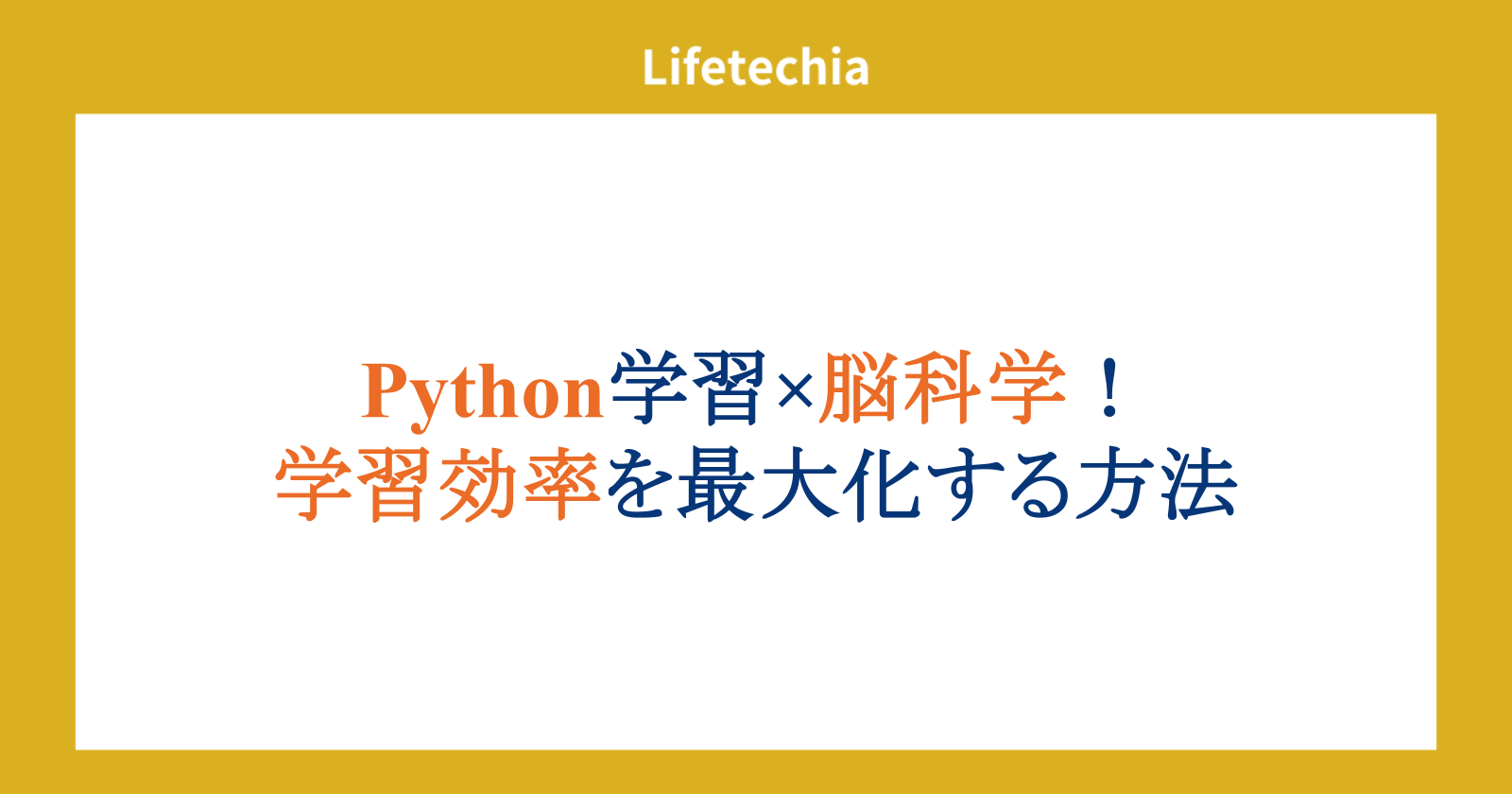 Lifetechia

Python学習×脳科学！
学習効率を最大化する方法